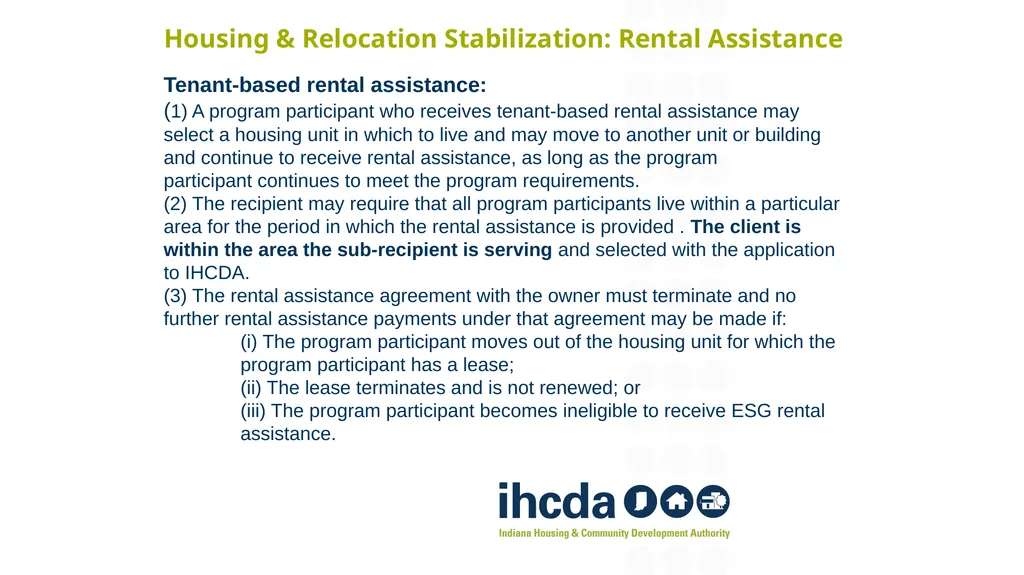 Housing & Relocation Stabilization: Rental Assistance

Tenant-based rental assistance:

(1) A program participant who receives tenant-based rental assistance may select a housing unit in which to live and may move to another unit or building and continue to receive rental assistance, as long as the program participant continues to meet the program requirements.

(2) The recipient may require that all program participants live within a particular area for the period in which the rental assistance is provided . The client is within the area the sub-recipient is serving and selected with the application to IHCDA.

(3) The rental assistance agreement with the owner must terminate and no further rental assistance payments under that agreement may be made if:

(i) The program participant moves out of the housing unit for which the program participant has a lease;

(ii) The lease terminates and is not renewed; or

(iii) The program participant becomes ineligible to receive ESG rental assistance.

ihcda

Indiana Housing & Community Development Authority